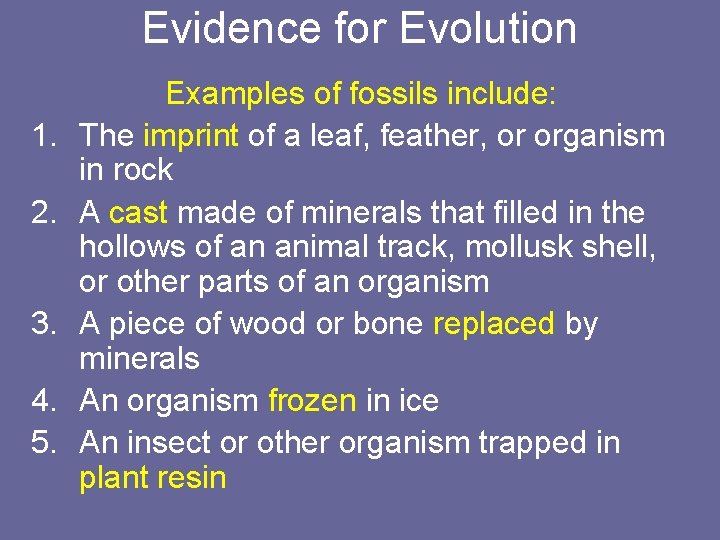 Evidence for Evolution

Examples of fossils include:

1. The imprint of a leaf, feather, or organism in rock
2. A cast made of minerals that filled in the hollows of an animal track, mollusk shell, or other parts of an organism
3. A piece of wood or bone replaced by minerals
4. An organism frozen in ice
5. An insect or other organism trapped in plant resin